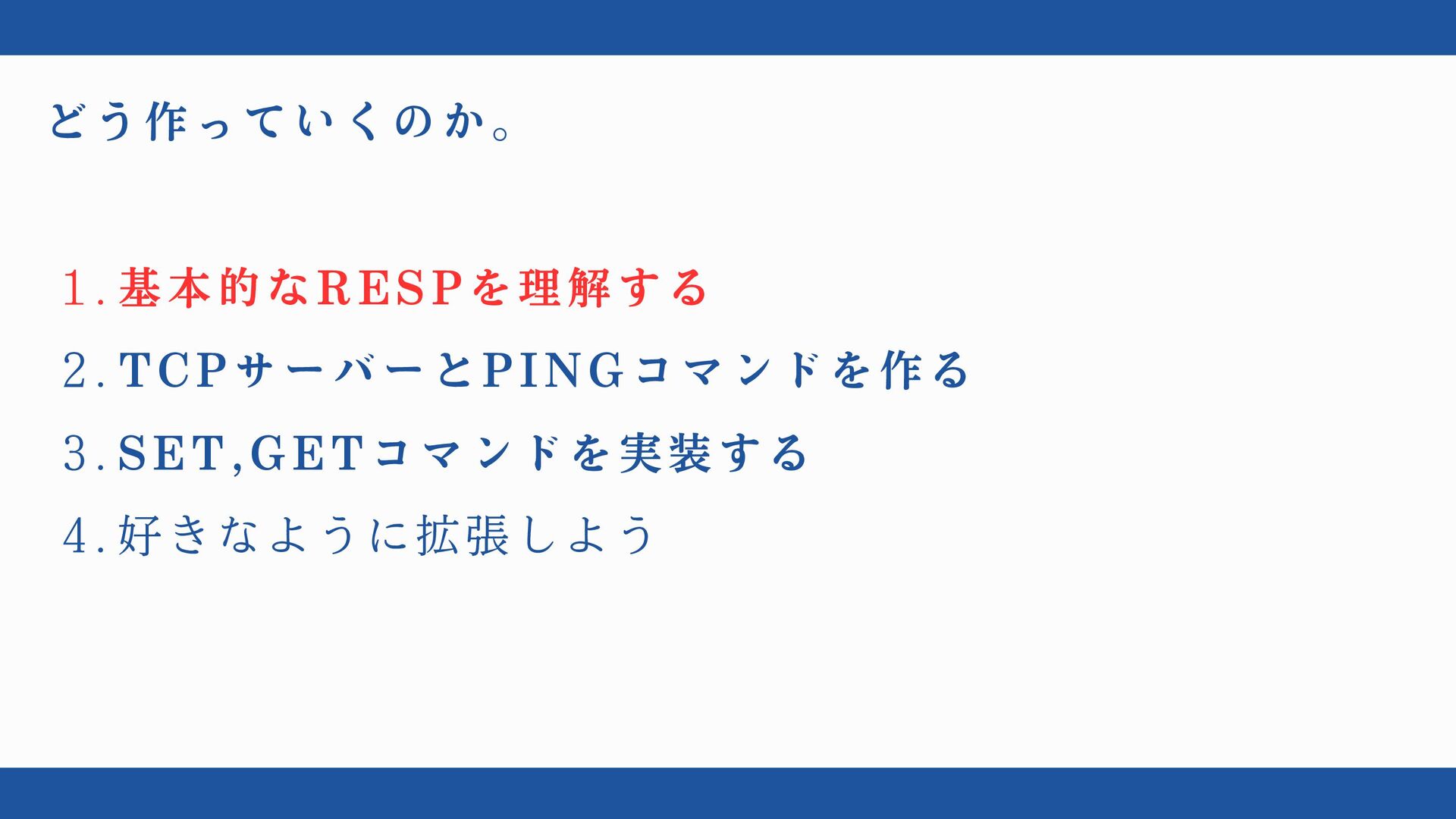 どう作っていくのか。

1. 基本的なRESPを理解する
2. TCPサーバーとPINGコマンドを作る
3. SET,GETコマンドを実装する
4. 好きなように拡張しよう